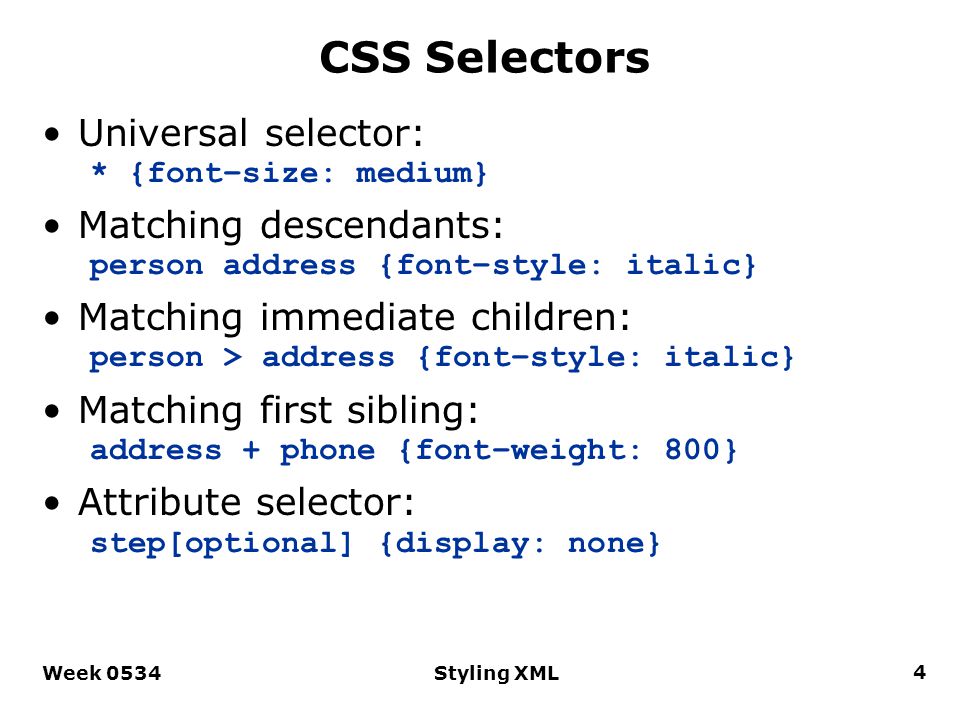 CSS Selectors

• Universal selector:
* {font-size: medium}

• Matching descendants:
person address {font-style: italic}

• Matching immediate children:
person > address {font-style: italic}

• Matching first sibling:
address + phone {font-weight: 800}

• Attribute selector:
step[optional] {display: none}

Week 0534
Styling XML
4